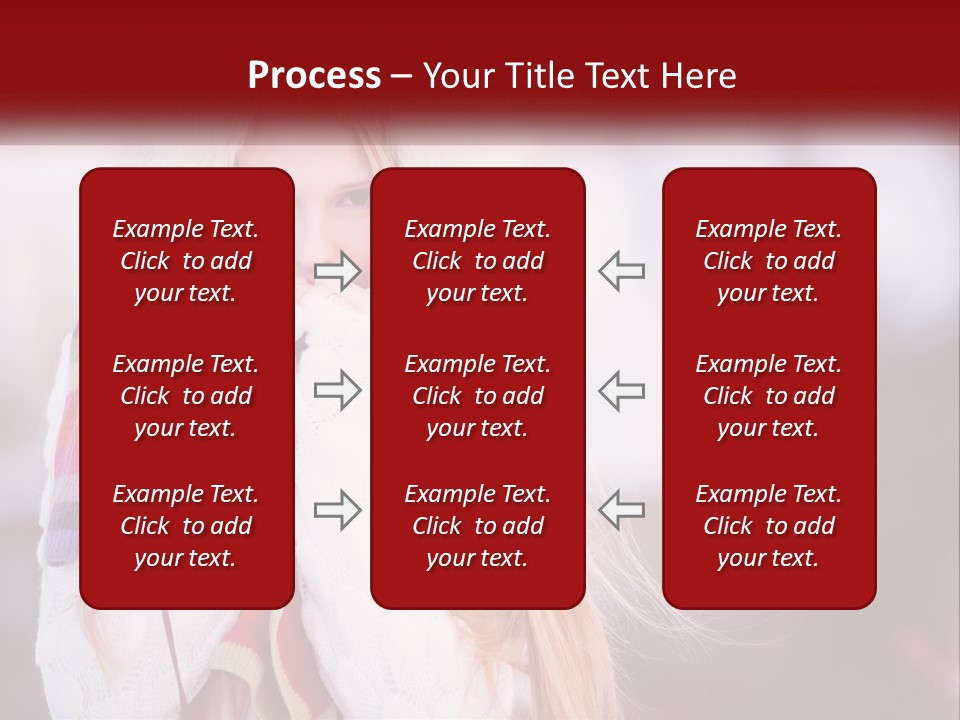 Process – Your Title Text Here

Example Text. Click to add your text.

Example Text. Click to add your text.

Example Text. Click to add your text.

Example Text. Click to add your text.

Example Text. Click to add your text.

Example Text. Click to add your text.

Example Text. Click to add your text.

Example Text. Click to add your text.

Example Text. Click to add your text.